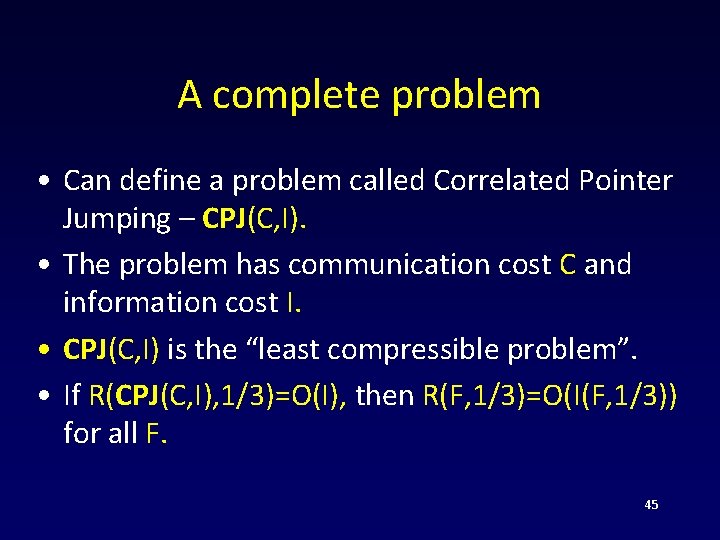 A complete problem

• Can define a problem called Correlated Pointer Jumping – CPJ(C,I).

• The problem has communication cost C and information cost I.

• CPJ(C,I) is the “least compressible problem”.

• If R(CPJ(C,I),1/3)=O(I), then R(F,1/3)=O(I(F,1/3)) for all F.

45